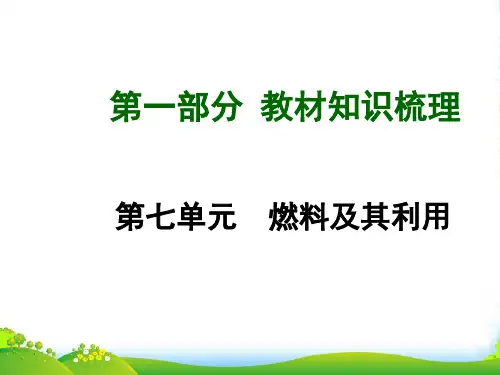 第一部分 教材知识梳理

第七单元 燃料及其利用